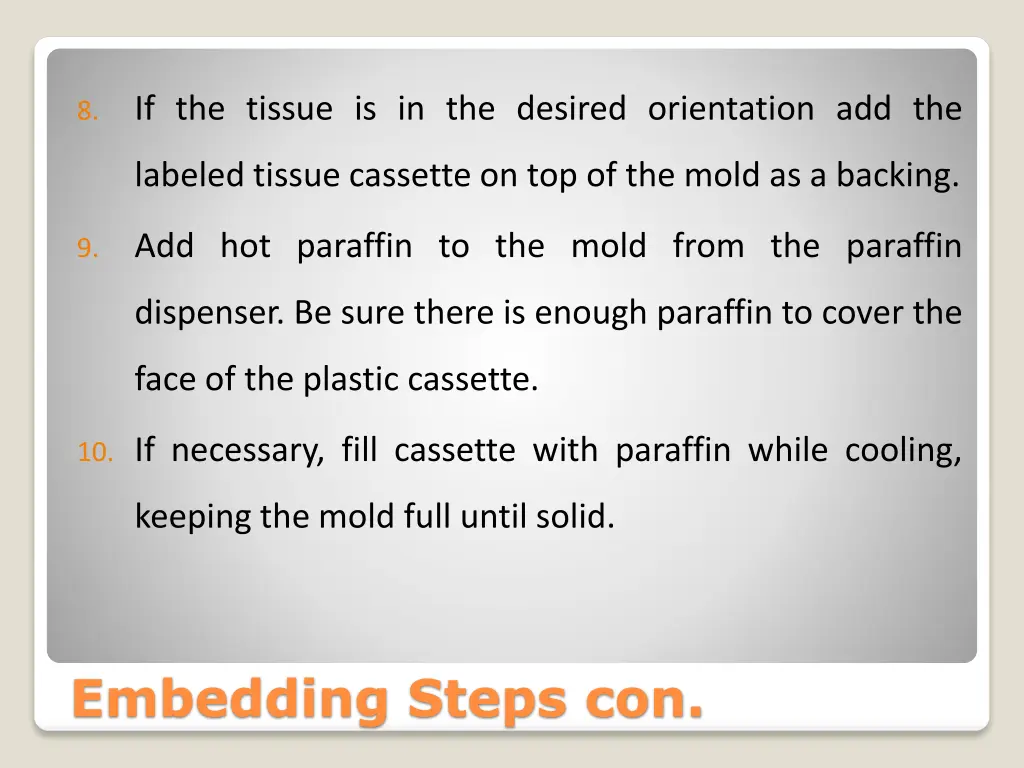 8. If the tissue is in the desired orientation add the labeled tissue cassette on top of the mold as a backing.

9. Add hot paraffin to the mold from the paraffin dispenser. Be sure there is enough paraffin to cover the face of the plastic cassette.

10. If necessary, fill cassette with paraffin while cooling, keeping the mold full until solid.

Embedding Steps con.